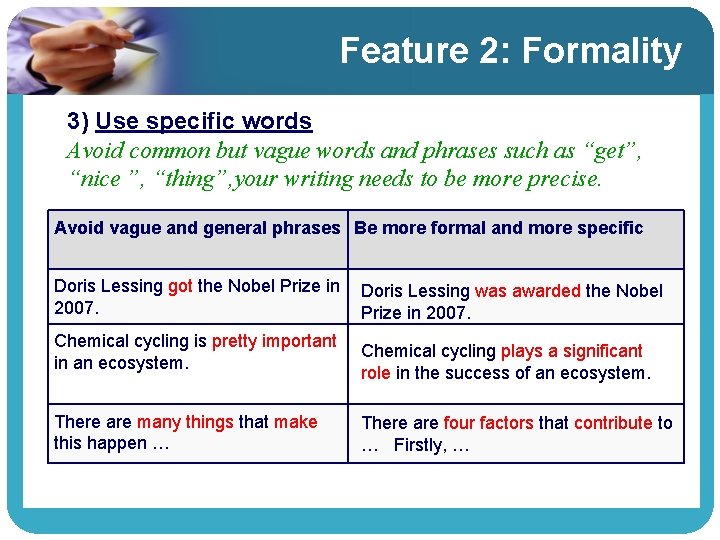 Feature 2: Formality

3) Use specific words

Avoid common but vague words and phrases such as “get”, “nice ”, “thing”,your writing needs to be more precise.

| Avoid vague and general phrases | Be more formal and more specific |
|---|---|
| Doris Lessing got the Nobel Prize in 2007. | Doris Lessing was awarded the Nobel Prize in 2007. |
| Chemical cycling is pretty important in an ecosystem. | Chemical cycling plays a significant role in the success of an ecosystem. |
| There are many things that make this happen … | There are four factors that contribute to … Firstly, … |